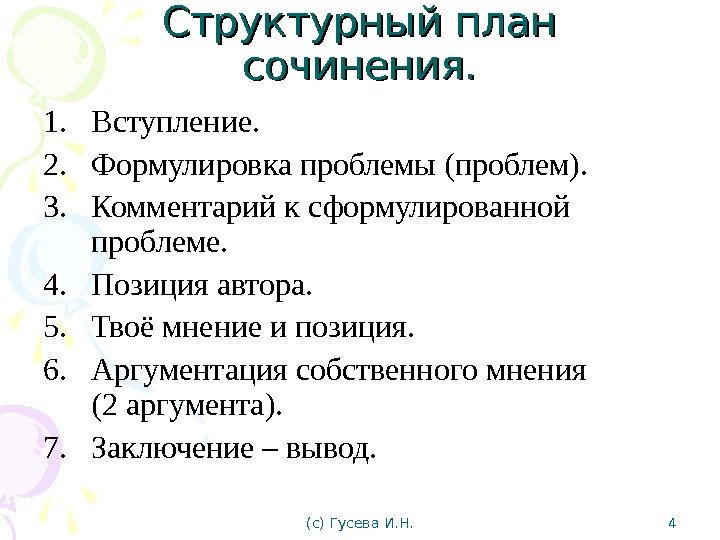 Структурный план сочинения.

1. Вступление.
2. Формулировка проблемы (проблем).
3. Комментарий к сформулированной проблеме.
4. Позиция автора.
5. Твоё мнение и позиция.
6. Аргументация собственного мнения (2 аргумента).
7. Заключение – вывод.

(с) Гусева И.Н.

4